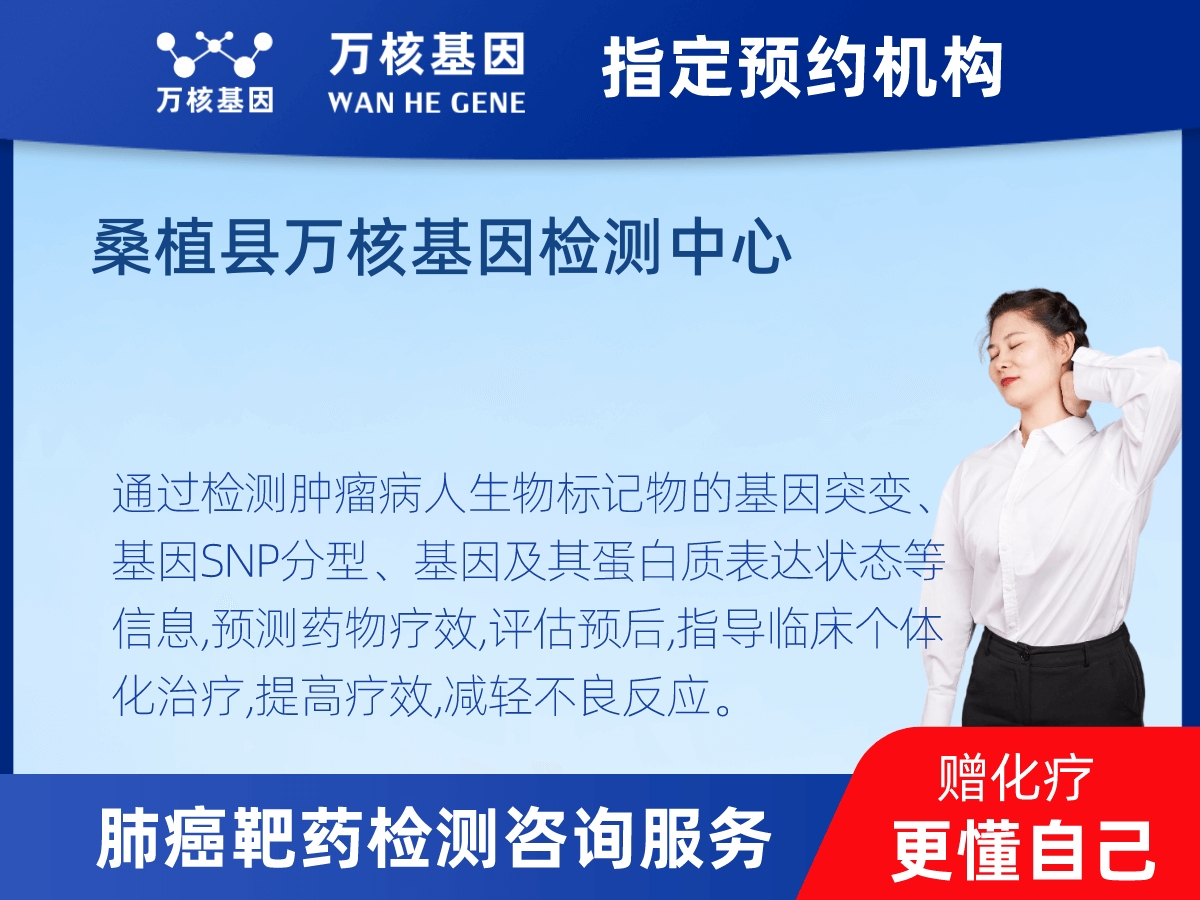 万核基因

万核基因
WAN HE GENE

指定预约机构

桑植县万核基因检测中心

通过检测肿瘤病人生物标记物的基因突变、基因SNP分型、基因及其蛋白质表达状态等信息,预测药物疗效,评估预后,指导临床个体化治疗,提高疗效,减轻不良反应。

肺癌靶药检测咨询服务

赠化疗
更懂自己